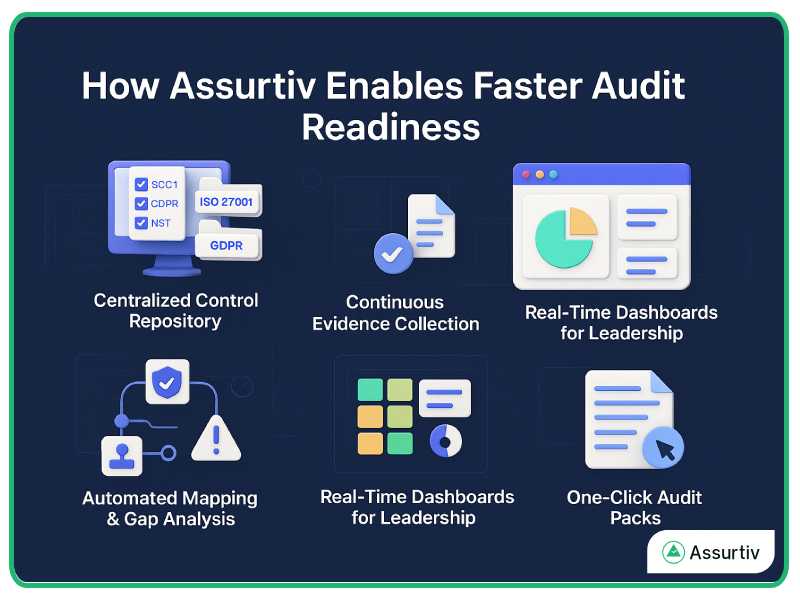 How Assurtiv Enables Faster Audit Readiness

SCC1
CDPR
NST
ISO 27001
GDPR

Centralized Control Repository

Continuous Evidence Collection

Real-Time Dashboards for Leadership

Automated Mapping & Gap Analysis

Real-Time Dashboards for Leadership

One-Click Audit Packs

Assurtiv